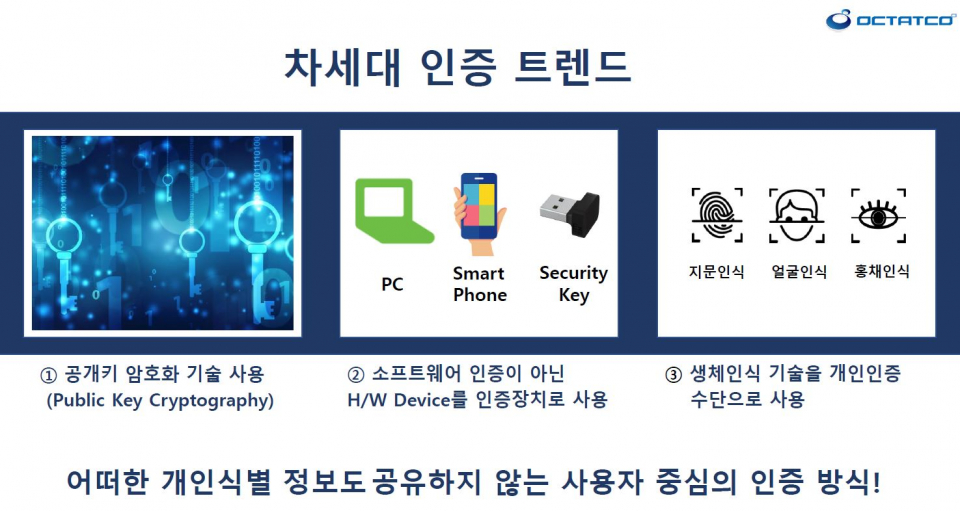 OCTATCO

차세대 인증 트렌드

PC

Smart Phone

Security Key

지문인식

얼굴인식

홍채인식

① 공개키 암호화 기술 사용 (Public Key Cryptography)

② 소프트웨어 인증이 아닌 H/W Device를 인증장치로 사용

③ 생체인식 기술을 개인인증 수단으로 사용

어떠한 개인식별 정보도 공유하지 않는 사용자 중심의 인증 방식!